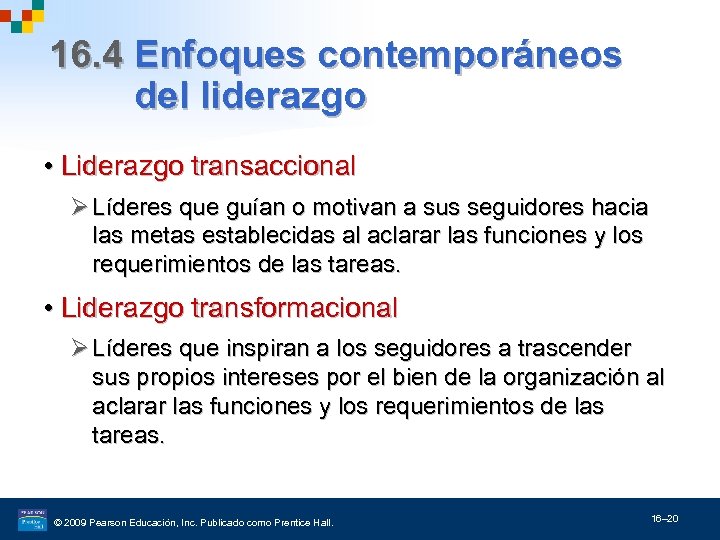 16.4 Enfoques contemporáneos del liderazgo

• Liderazgo transaccional

➢ Líderes que guían o motivan a sus seguidores hacia las metas establecidas al aclarar las funciones y los requerimientos de las tareas.

• Liderazgo transformacional

➢ Líderes que inspiran a los seguidores a trascender sus propios intereses por el bien de la organización al aclarar las funciones y los requerimientos de las tareas.

© 2009 Pearson Educación, Inc. Publicado como Prentice Hall.

16–20